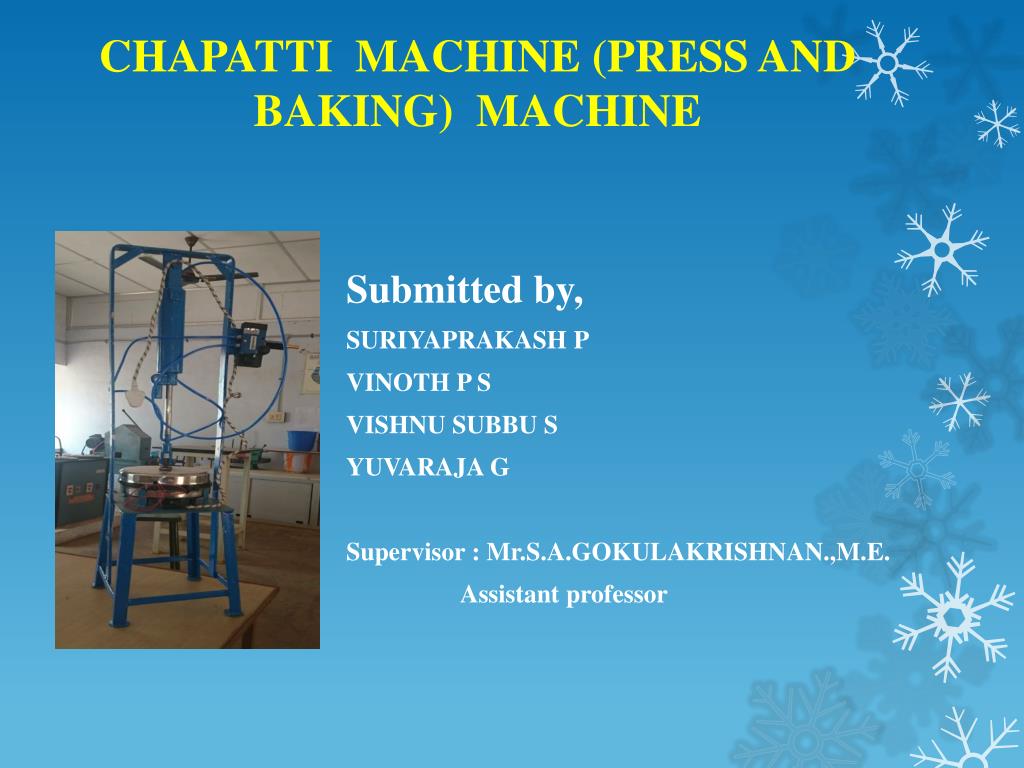 CHAPATTI MACHINE (PRESS AND BAKING) MACHINE

Submitted by,

SURIYAPRAKASH P

VINOTH P S

VISHNU SUBBU S

YUVARAJA G

Supervisor : Mr.S.A.GOKULAKRISHNAN.,M.E.

Assistant professor